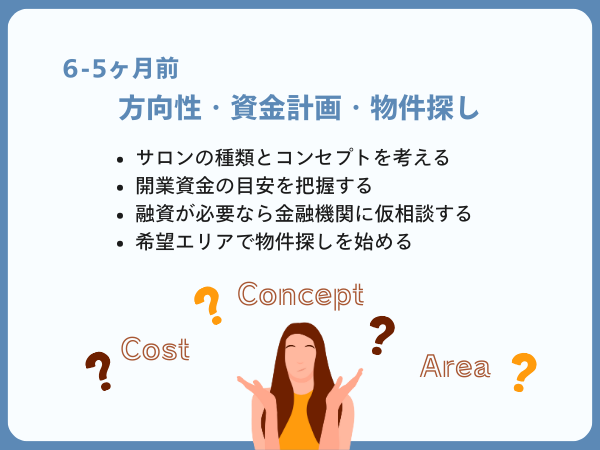 6-5ヶ月前

方向性・資金計画・物件探し

- サロンの種類とコンセプトを考える
- 開業資金の目安を把握する
- 融資が必要なら金融機関に仮相談する
- 希望エリアで物件探しを始める

?

Concept

?

Cost

?

Area

?